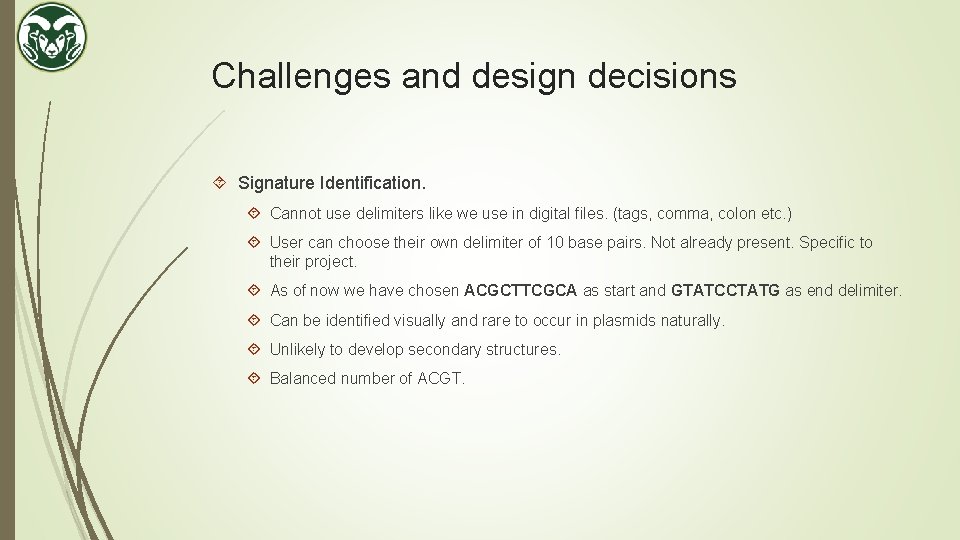 Challenges and design decisions

Signature Identification.

Cannot use delimiters like we use in digital files. (tags, comma, colon etc.)

User can choose their own delimiter of 10 base pairs. Not already present. Specific to their project.

As of now we have chosen ACGCTTCGCA as start and GTATCCTATG as end delimiter.

Can be identified visually and rare to occur in plasmids naturally.

Unlikely to develop secondary structures.

Balanced number of ACGT.